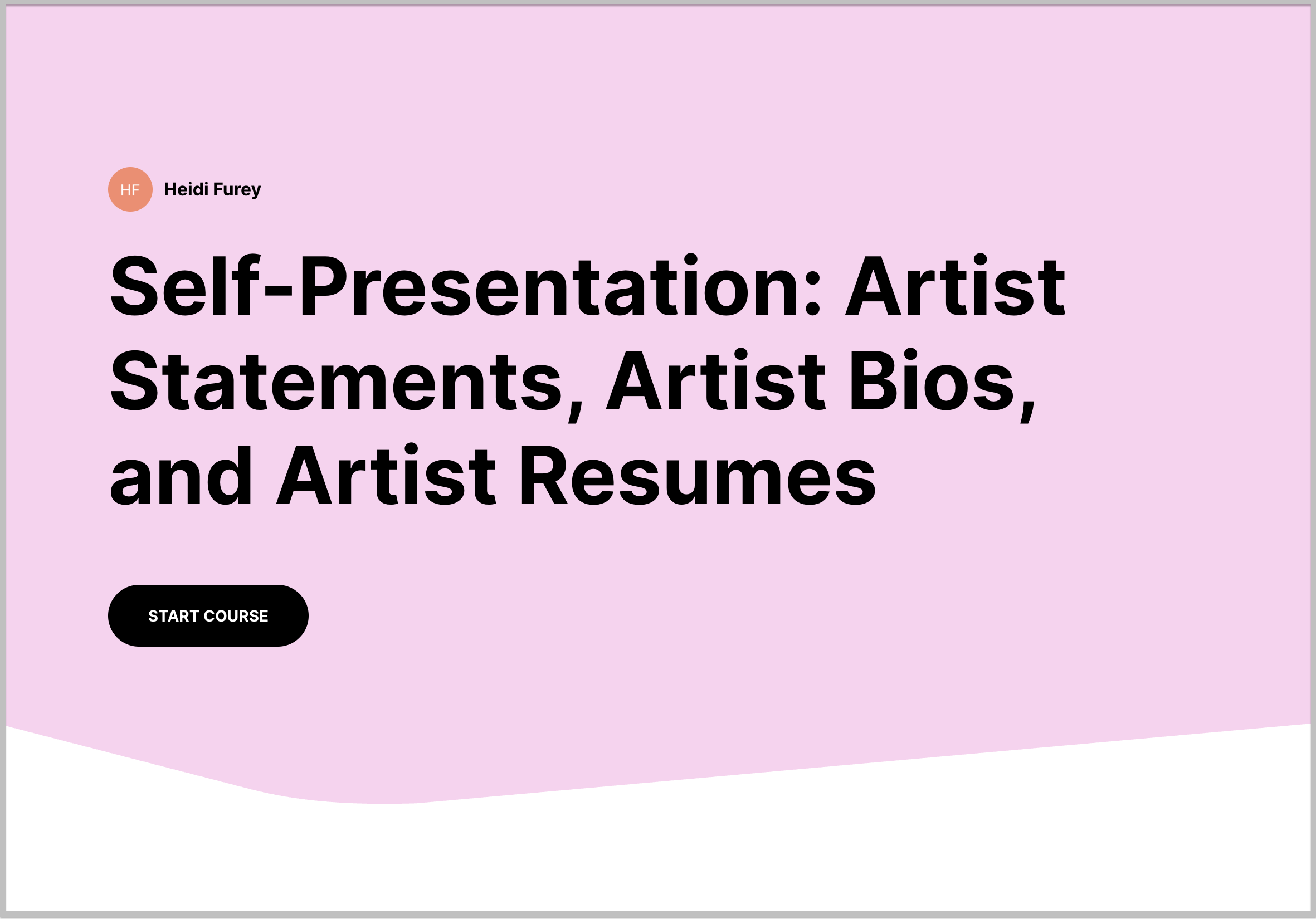 HF Heidi Furey

Self-Presentation: Artist Statements, Artist Bios, and Artist Resumes

START COURSE